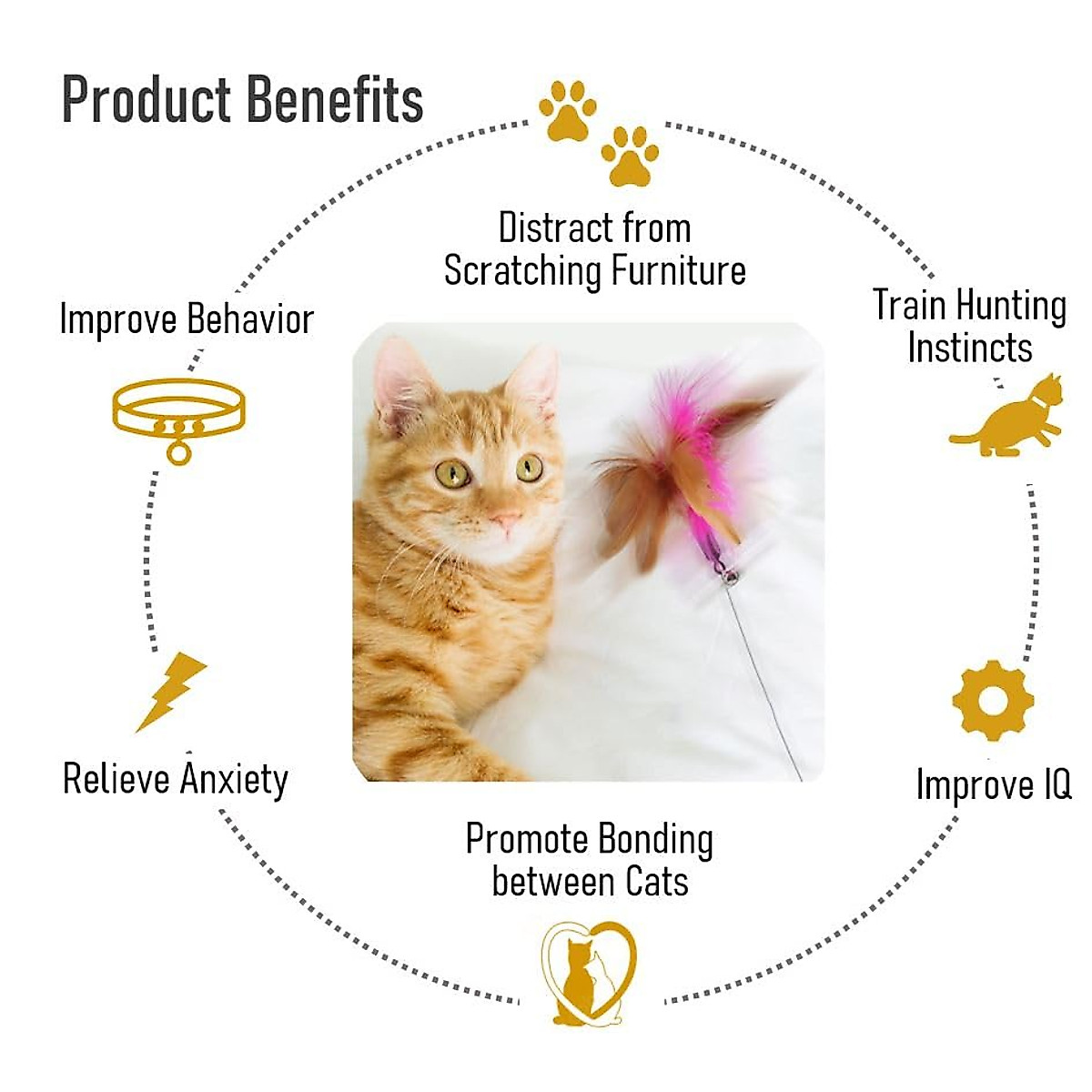 Product Benefits

Distract from Scratching Furniture

Improve Behavior

Train Hunting Instincts

Relieve Anxiety

Improve IQ

Promote Bonding between Cats